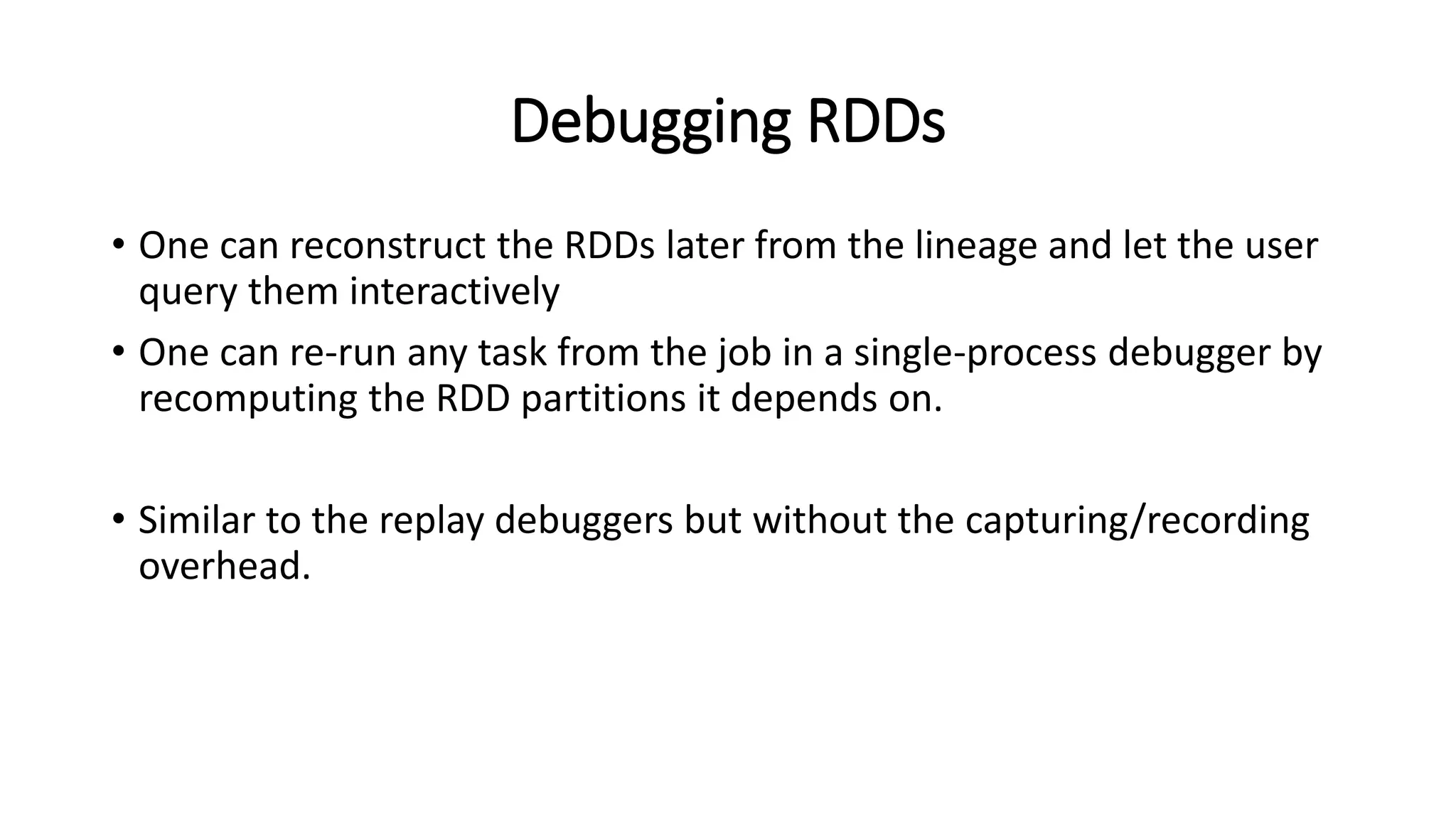 Debugging RDDs

• One can reconstruct the RDDs later from the lineage and let the user query them interactively
• One can re-run any task from the job in a single-process debugger by recomputing the RDD partitions it depends on.

• Similar to the replay debuggers but without the capturing/recording overhead.